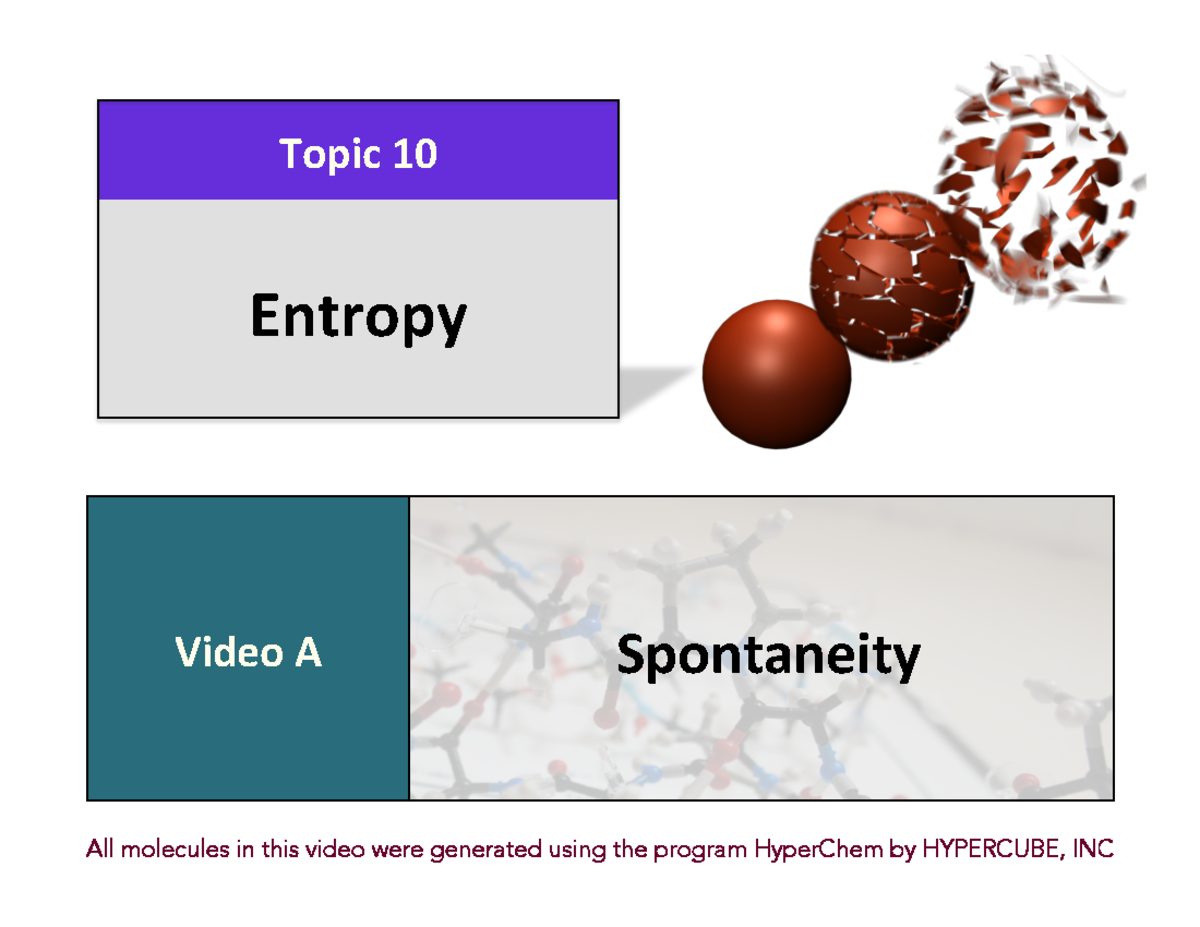 Topic 10

Entropy

Video A

Spontaneity

All molecules in this video were generated using the program HyperChem by HYPERCUBE, INC